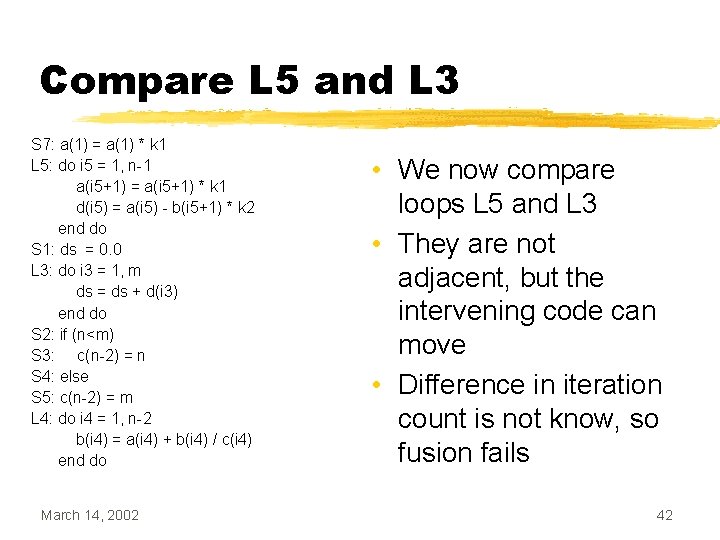 Compare L5 and L3

S7: a(1) = a(1) * k1
L5: do i5 = 1, n-1
a(i5+1) = a(i5+1) * k1
d(i5) = a(i5) - b(i5+1) * k2
end do
S1: ds = 0.0
L3: do i3 = 1, m
ds = ds + d(i3)
end do
S2: if (n<m)
S3: c(n-2) = n
S4: else
S5: c(n-2) = m
L4: do i4 = 1, n-2
b(i4) = a(i4) + b(i4) / c(i4)
end do

• We now compare loops L5 and L3
• They are not adjacent, but the intervening code can move
• Difference in iteration count is not know, so fusion fails

March 14, 2002

42